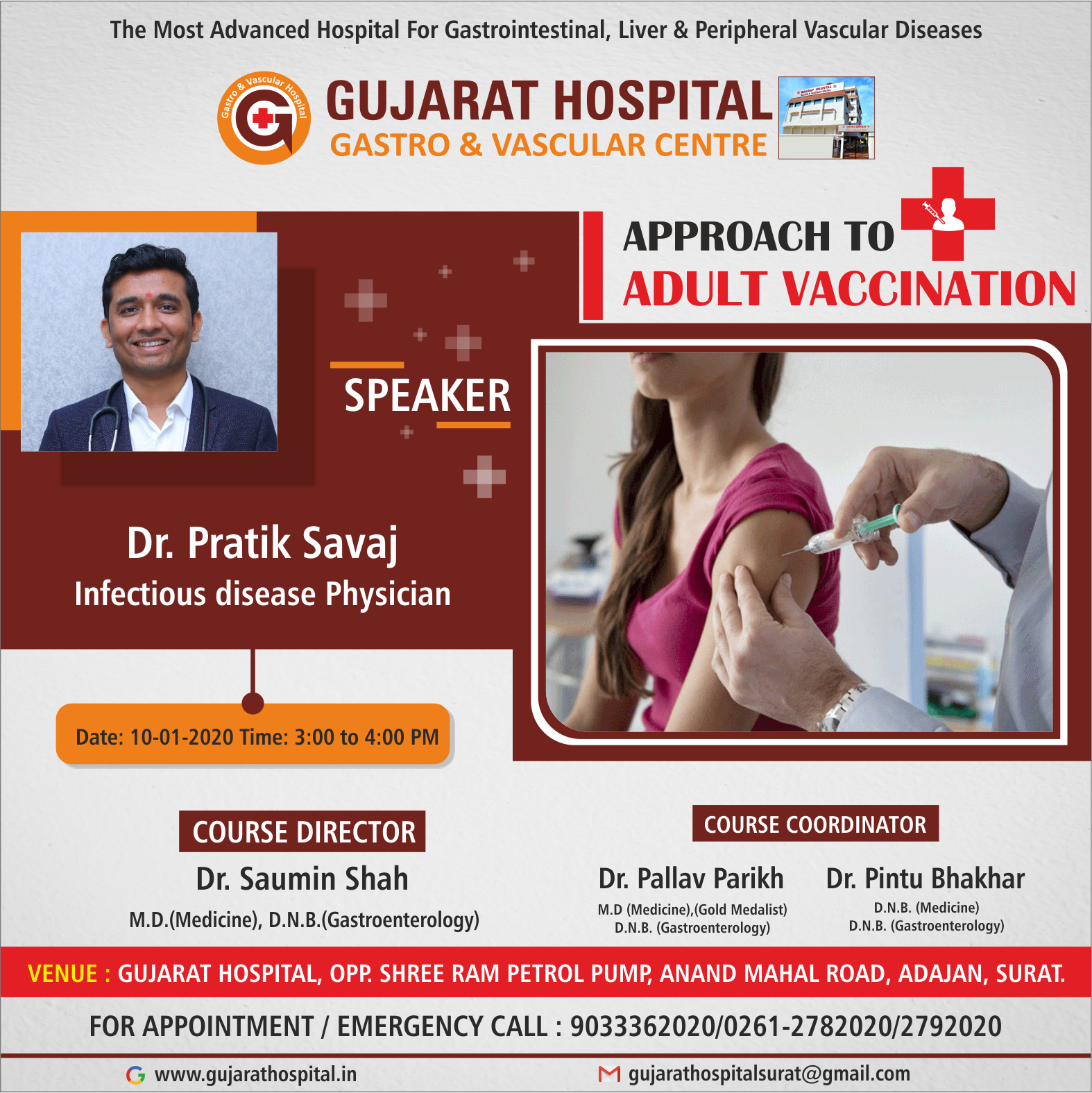 The Most Advanced Hospital For Gastrointestinal, Liver & Peripheral Vascular Diseases

Gastro & Vascular Hospital

GUJARAT HOSPITAL
GASTRO & VASCULAR CENTRE

APPROACH TO
ADULT VACCINATION

SPEAKER

Dr. Pratik Savaj
Infectious disease Physician

Date: 10-01-2020 Time: 3:00 to 4:00 PM

COURSE DIRECTOR
Dr. Saumin Shah
M.D.(Medicine), D.N.B.(Gastroenterology)

COURSE COORDINATOR
Dr. Pallav Parikh
M.D (Medicine),(Gold Medalist)
D.N.B. (Gastroenterology)

Dr. Pintu Bhakhar
D.N.B. (Medicine)
D.N.B. (Gastroenterology)

VENUE : GUJARAT HOSPITAL, OPP. SHREE RAM PETROL PUMP, ANAND MAHAL ROAD, ADAJAN, SURAT.

FOR APPOINTMENT / EMERGENCY CALL : 9033362020/0261-2782020/2792020

www.gujarathospital.in
gujarathospitalsurat@gmail.com